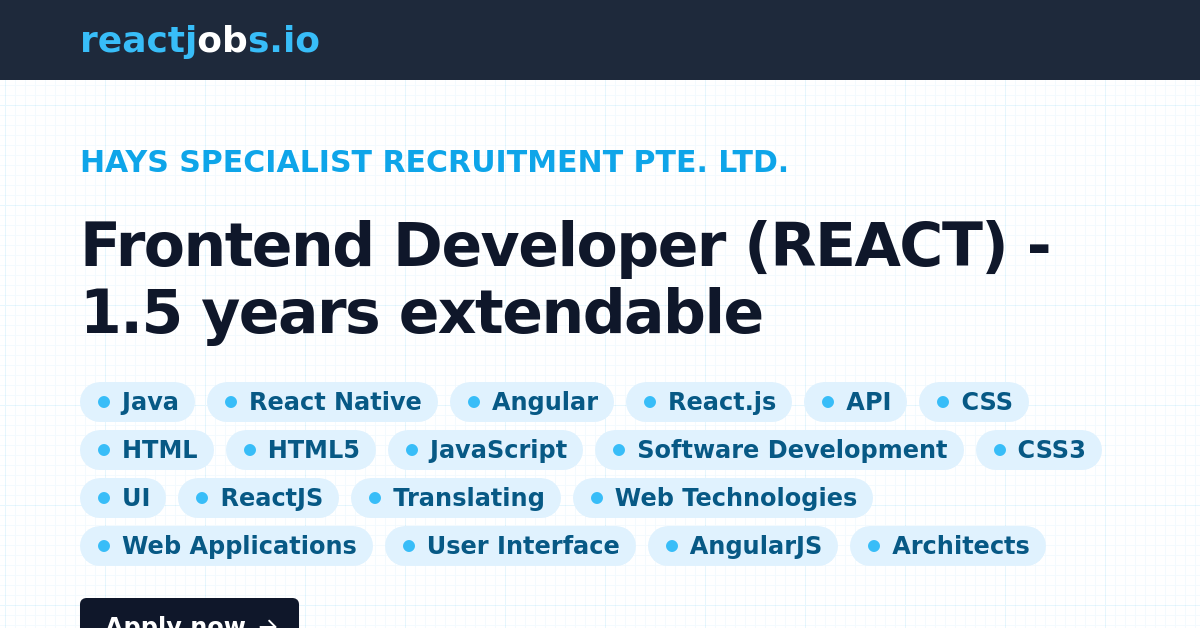 reactjobs.io

HAYS SPECIALIST RECRUITMENT PTE. LTD.

Frontend Developer (REACT) - 1.5 years extendable

Java
React Native
Angular
React.js
API
CSS
HTML
HTML5
JavaScript
Software Development
CSS3
UI
ReactJS
Translating
Web Technologies
Web Applications
User Interface
AngularJS
Architects

Apply now →